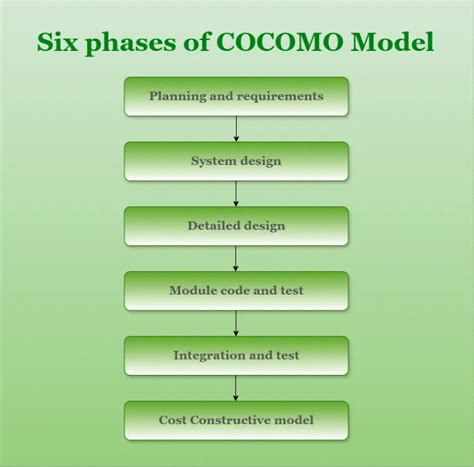 Six phases of COCOMO Model

Planning and requirements

System design

Detailed design

Module code and test

Integration and test

Cost Constructive model